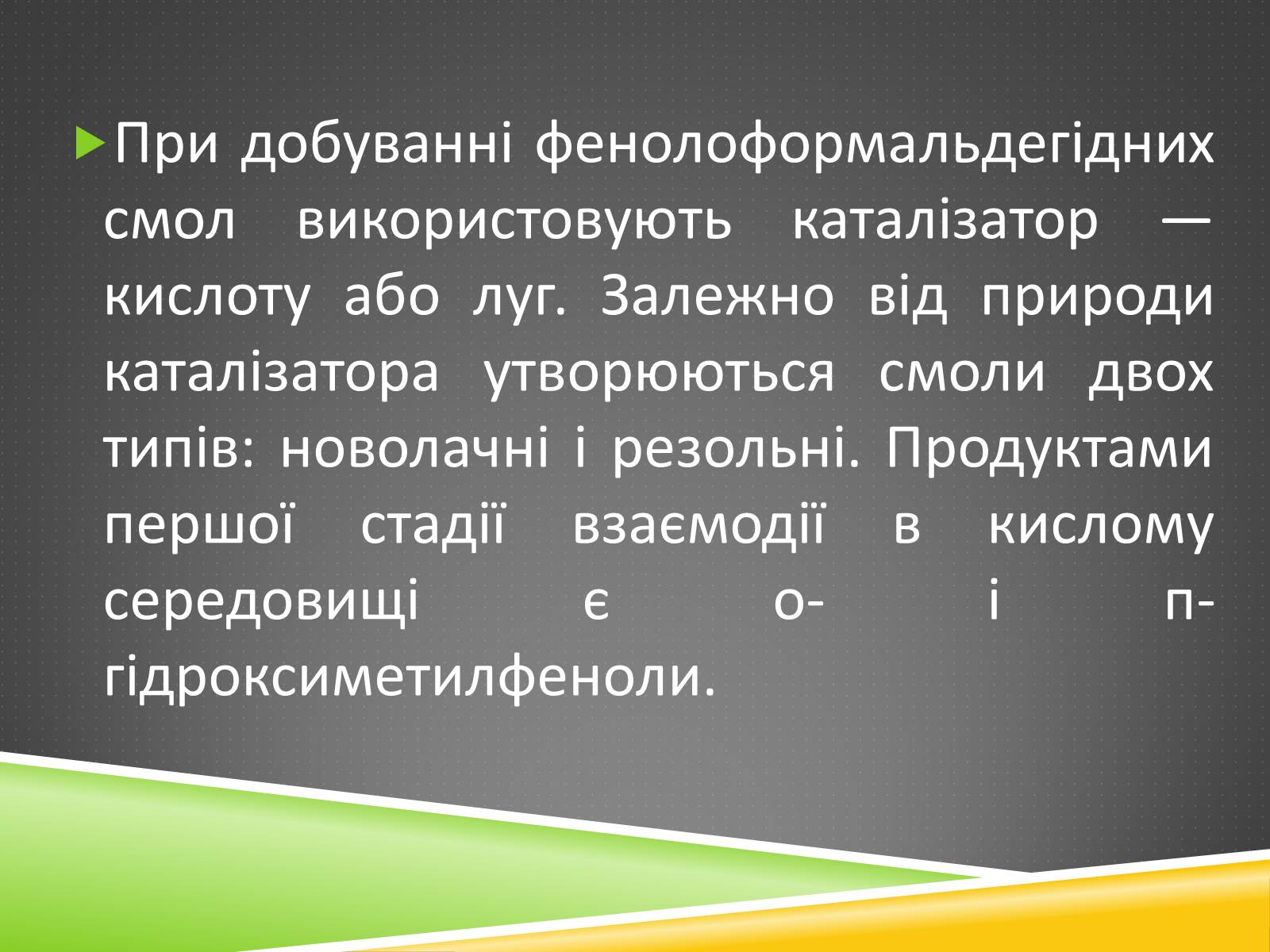 При добуванні фенолоформальдегідних смол використовують каталізатор — кислоту або луг. Залежно від природи каталізатора утворюються смоли двох типів: новолачні і резольні. Продуктами першої стадії взаємодії в кислому середовищі є о- і п-гідроксиметилфеноли.